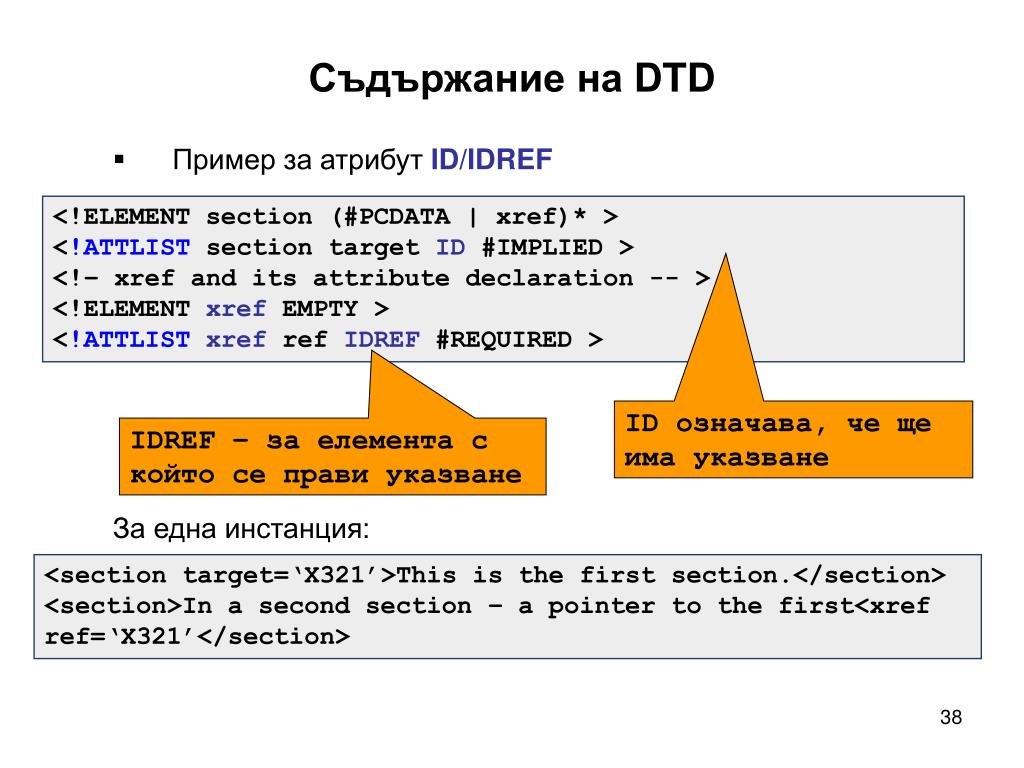 Съдържание на DTD

▪ Пример за атрибут ID/IDREF

<!ELEMENT section (#PCDATA | xref)* >
<!ATTLIST section target ID #IMPLIED >
<!– xref and its attribute declaration -- >
<!ELEMENT xref EMPTY >
<!ATTLIST xref ref IDREF #REQUIRED >

IDREF – за елемента с който се прави указване

ID означава, че ще има указване

За една инстанция:

<section target=‘X321’>This is the first section.</section>
<section>In a second section – a pointer to the first<xref ref=‘X321’</section>

38